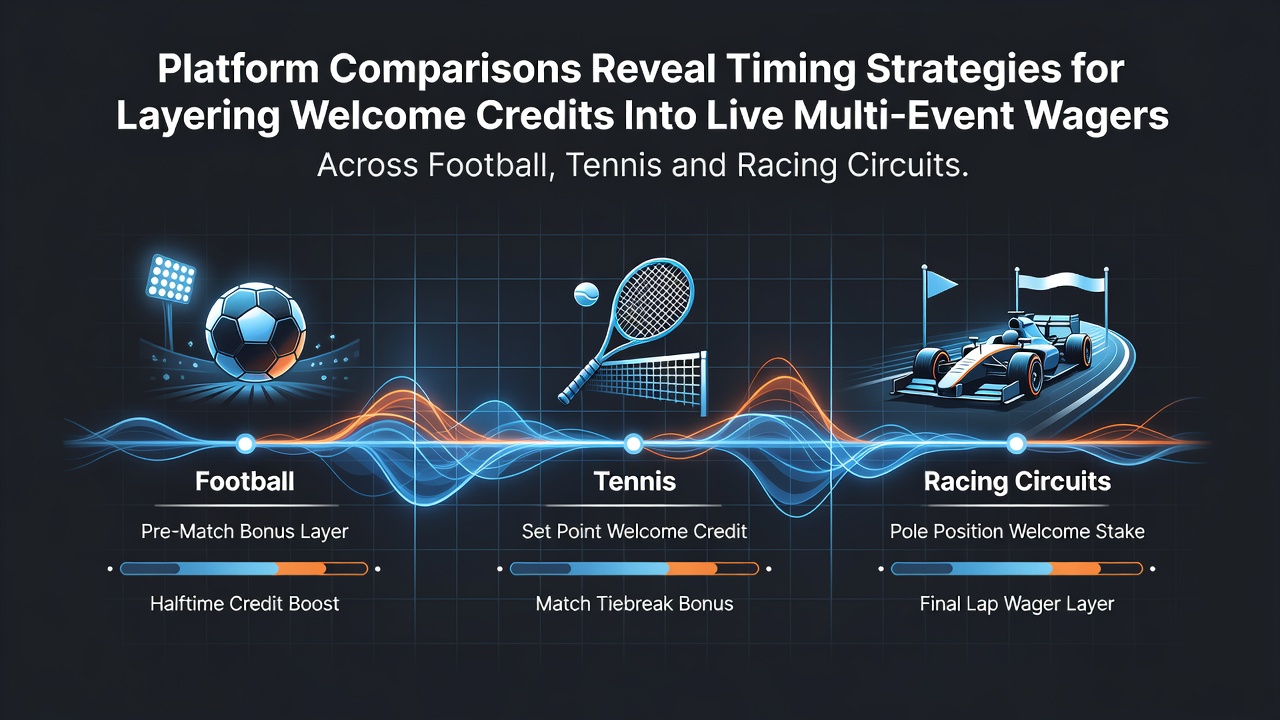 Platform Comparisons Reveal Timing Strategies for Layering Welcome Credits Into Live Multi-Event Wagers

Across Football, Tennis and Racing Circuits.

Football

Pre-Match Bonus Layer

Halftime Credit Boost

Tennis

Set Point Welcome Credit

Match Tiebreak Bonus

Racing Circuits

Pole Position Welcome Stake

Final Lap Wager Layer